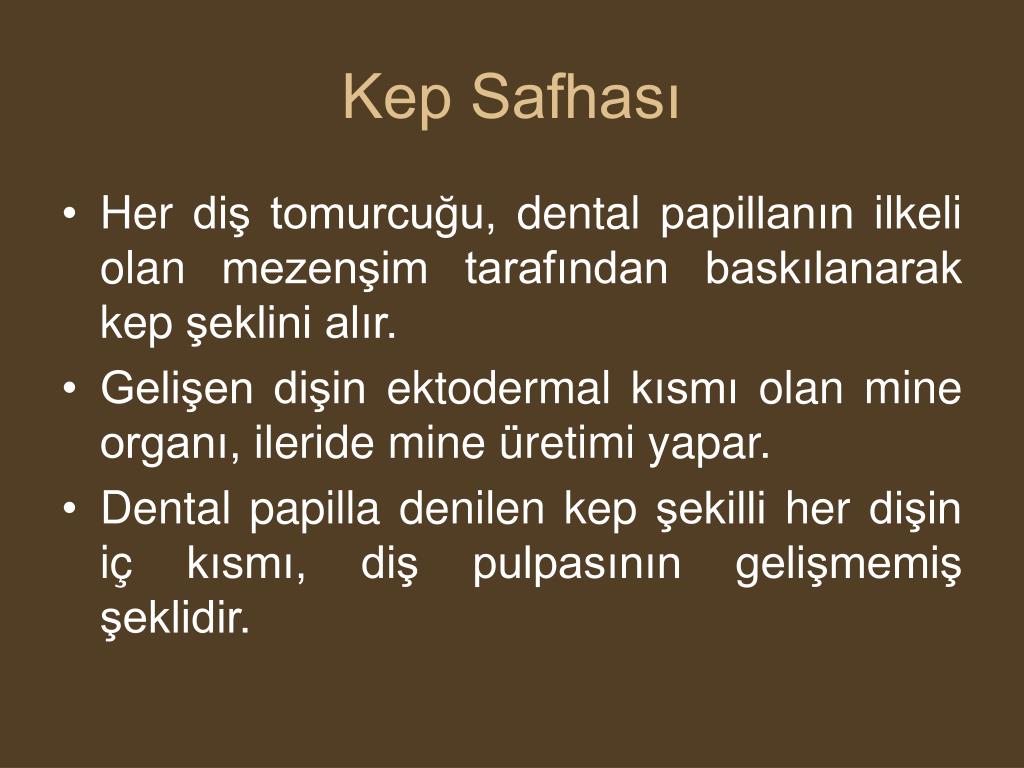 Kep Safhası

• Her diş tomurcuğu, dental papillanın ilkeli olan mezenşim tarafından baskılanarak kep şeklini alır.
• Gelişen dişin ektodermal kısmı olan mine organı, ileride mine üretimi yapar.
• Dental papilla denilen kep şekilli her dişin iç kısmı, diş pulpasının gelişmemiş şeklidir.